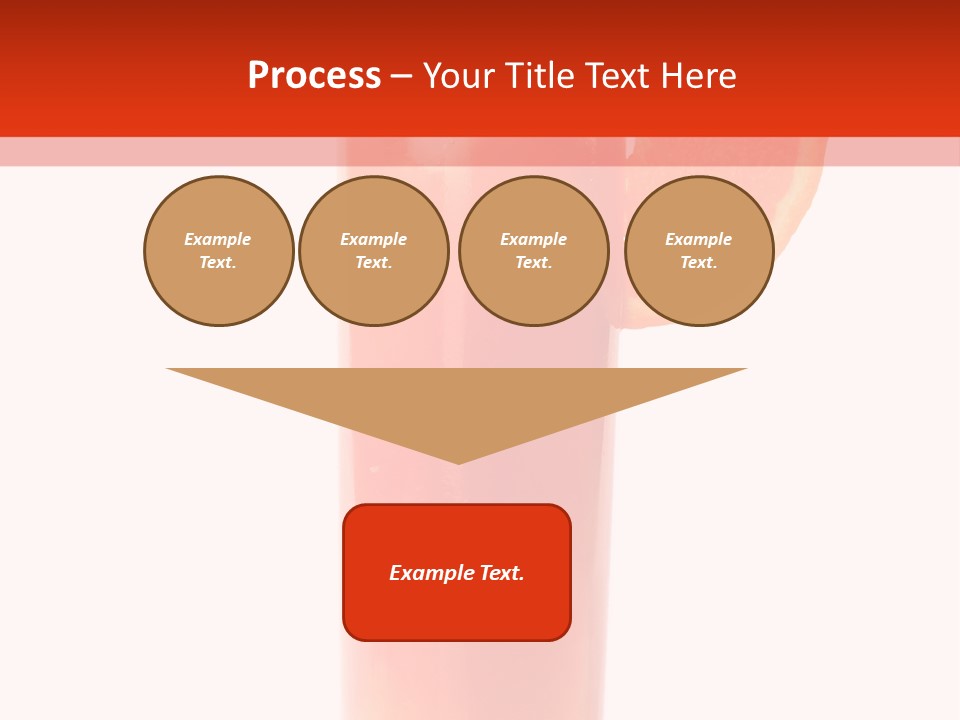 Process – Your Title Text Here

Example Text.

Example Text.

Example Text.

Example Text.

Example Text.